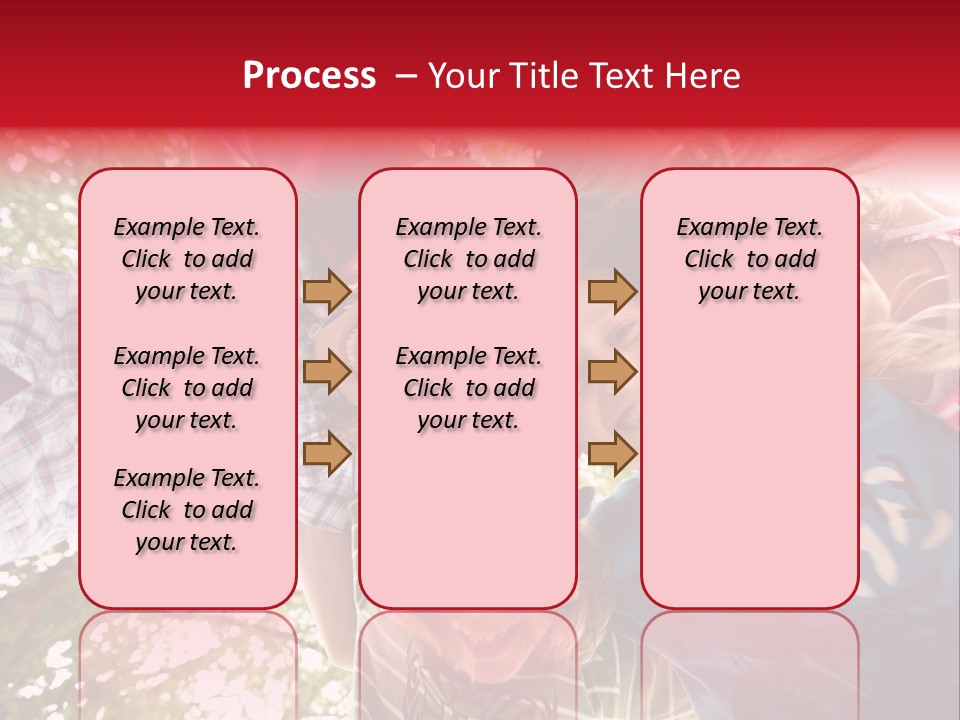 Process – Your Title Text Here

Example Text. Click to add your text.

Example Text. Click to add your text.

Example Text. Click to add your text.

Example Text. Click to add your text.

Example Text. Click to add your text.

Example Text. Click to add your text.